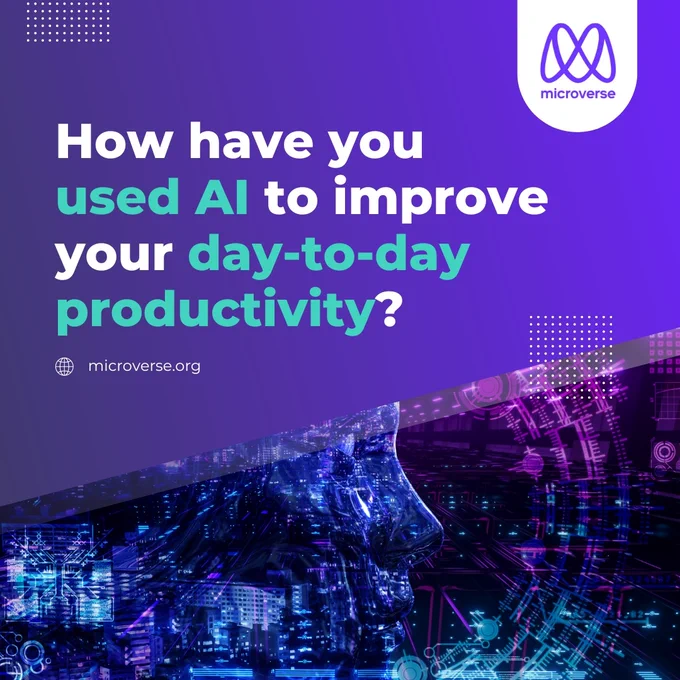 microverse

How have you used AI to improve your day-to-day productivity?

microverse.org